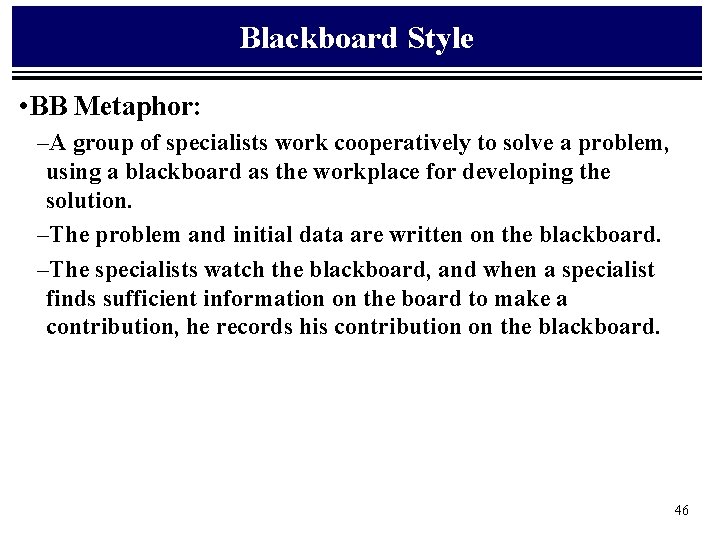 Blackboard Style

•BB Metaphor:

–A group of specialists work cooperatively to solve a problem, using a blackboard as the workplace for developing the solution.

–The problem and initial data are written on the blackboard.

–The specialists watch the blackboard, and when a specialist finds sufficient information on the board to make a contribution, he records his contribution on the blackboard.

46